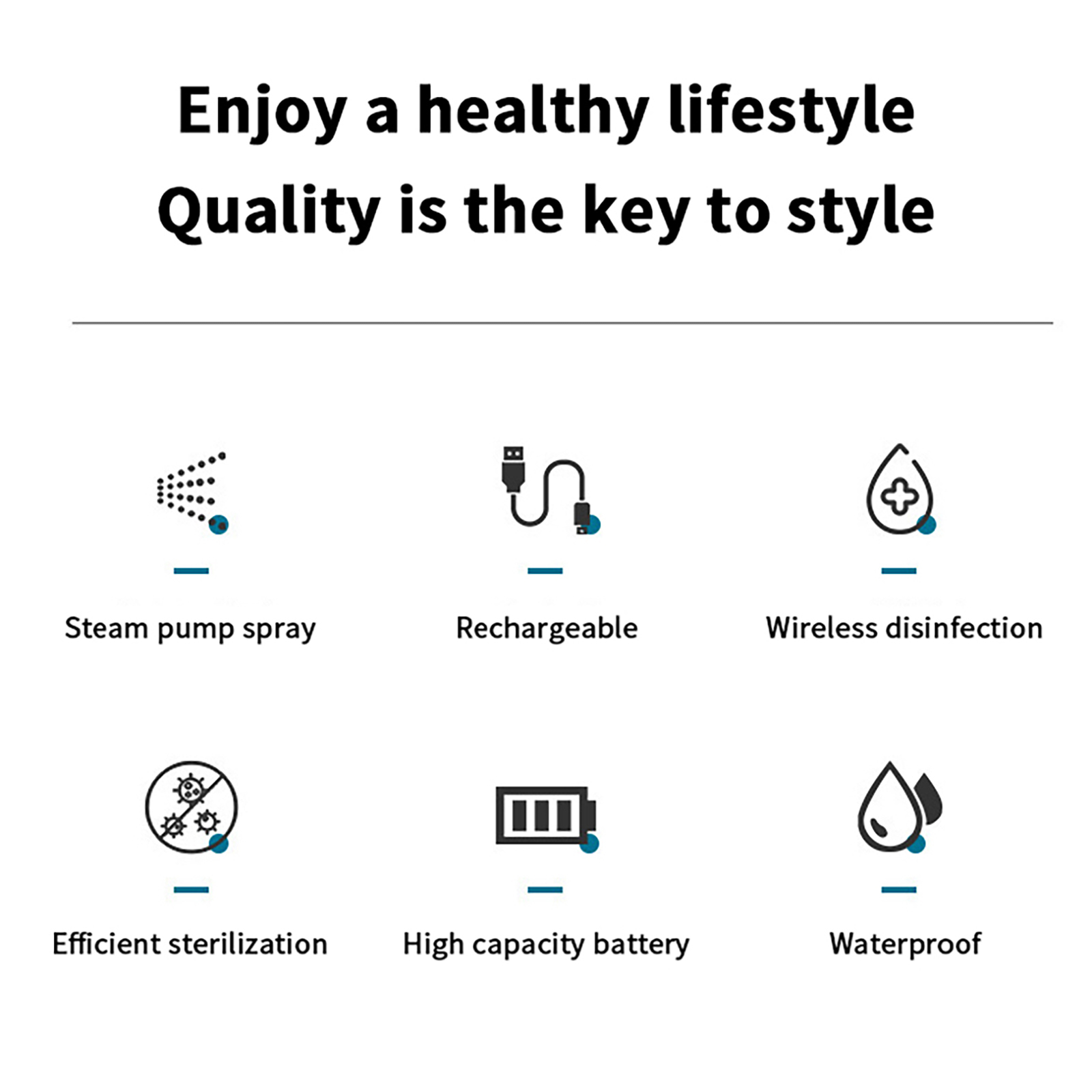 Enjoy a healthy lifestyle
Quality is the key to style

Steam pump spray

Rechargeable

Wireless disinfection

Efficient sterilization

High capacity battery

Waterproof